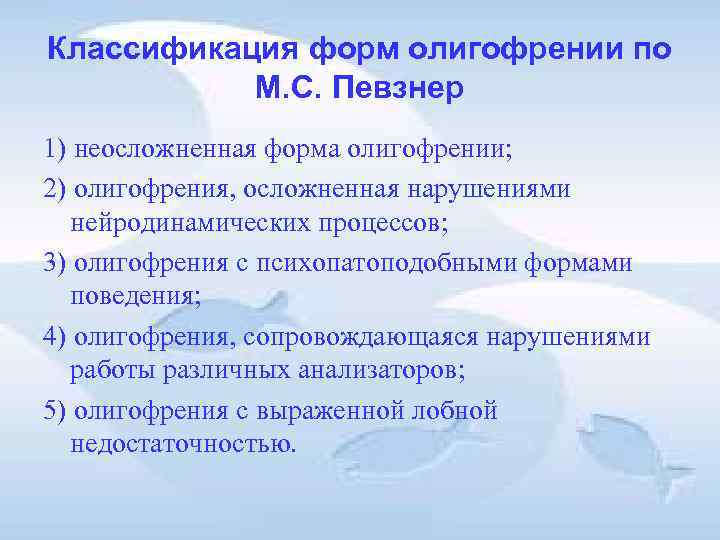 Классификация форм олигофрении по М.С. Певзнер

1) неосложненная форма олигофрении;

2) олигофрения, осложненная нарушениями нейродинамических процессов;

3) олигофрения с психопатоподобными формами поведения;

4) олигофрения, сопровождающаяся нарушениями работы различных анализаторов;

5) олигофрения с выраженной лобной недостаточностью.